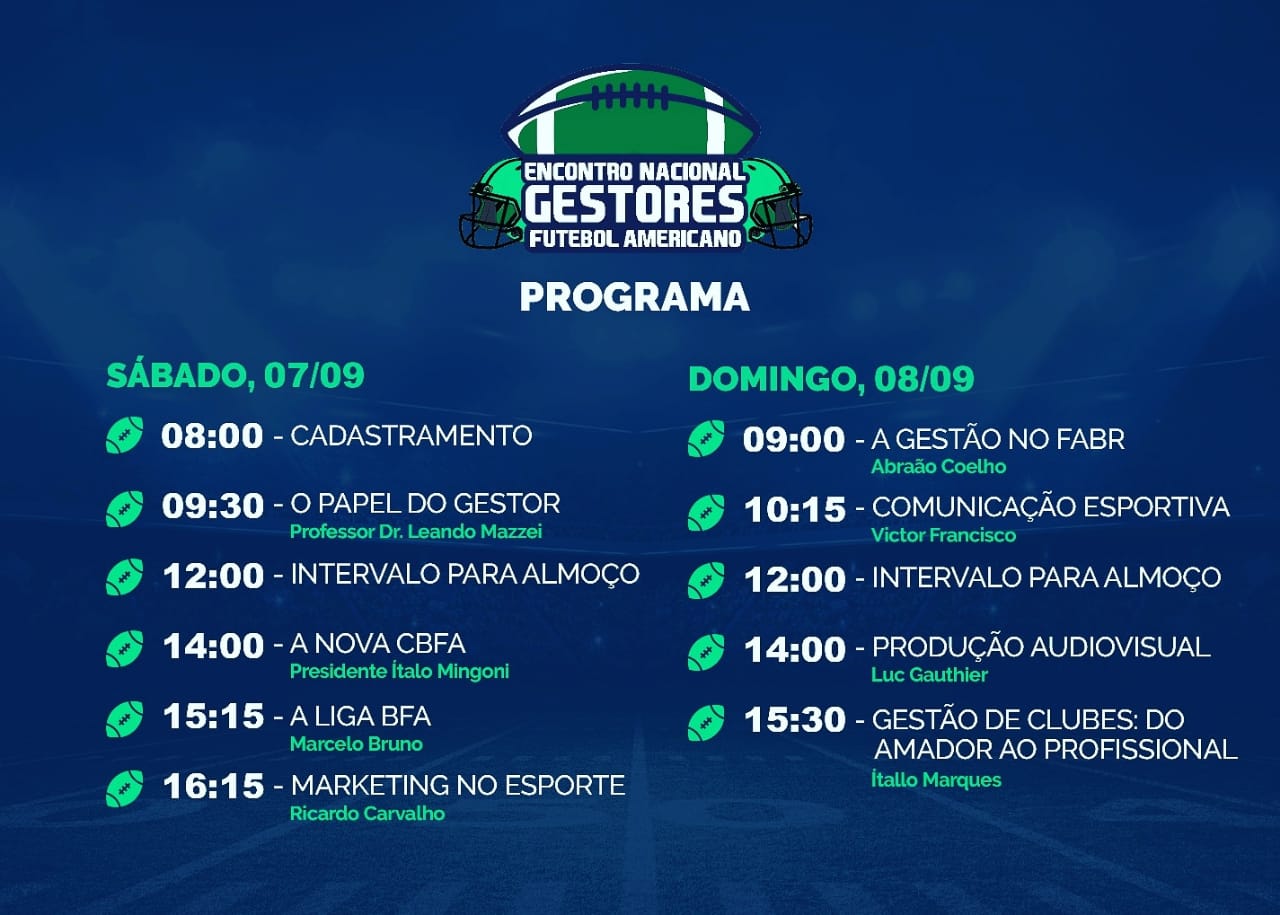 ENCONTRO NACIONAL
GESTORES
FUTEBOL AMERICANO

PROGRAMA

SÁBADO, 07/09

08:00 - CADASTRAMENTO

09:30 - O PAPEL DO GESTOR
Professor Dr. Leando Mazzei

12:00 - INTERVALO PARA ALMOÇO

14:00 - A NOVA CBFA
Presidente Ítalo Mingoni

15:15 - A LIGA BFA
Marcelo Bruno

16:15 - MARKETING NO ESPORTE
Ricardo Carvalho

DOMINGO, 08/09

09:00 - A GESTÃO NO FABR
Abraão Coelho

10:15 - COMUNICAÇÃO ESPORTIVA
Victor Francisco

12:00 - INTERVALO PARA ALMOÇO

14:00 - PRODUÇÃO AUDIOVISUAL
Luc Gauthier

15:30 - GESTÃO DE CLUBES: DO AMADOR AO PROFISSIONAL
Ítallo Marques